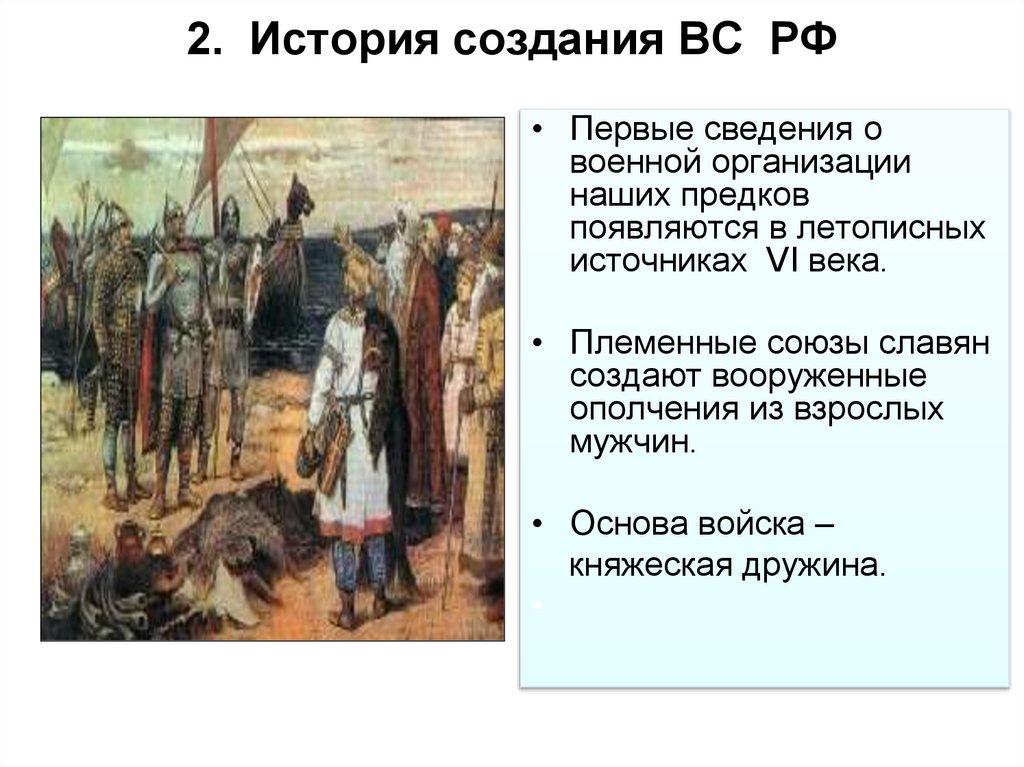 2. История создания ВС РФ

• Первые сведения о военной организации наших предков появляются в летописных источниках VI века.

• Племенные союзы славян создают вооруженные ополчения из взрослых мужчин.

• Основа войска – княжеская дружина.

•